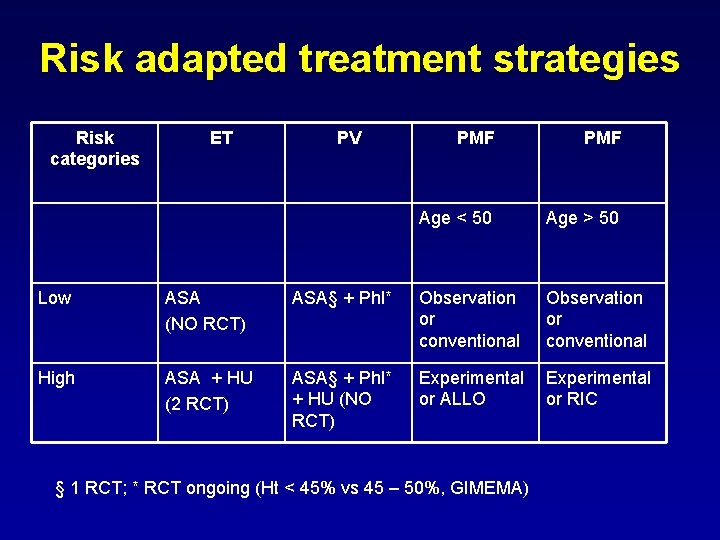 Risk adapted treatment strategies

| Risk categories | ET | PV | PMF | PMF |
|---|---|---|---|---|
| | | | Age < 50 | Age > 50 |
| Low | ASA (NO RCT) | ASA§ + Phl* | Observation or conventional | Observation or conventional |
| High | ASA + HU (2 RCT) | ASA§ + Phl* + HU (NO RCT) | Experimental or ALLO | Experimental or RIC |

§ 1 RCT; * RCT ongoing (Ht < 45% vs 45 – 50%, GIMEMA)